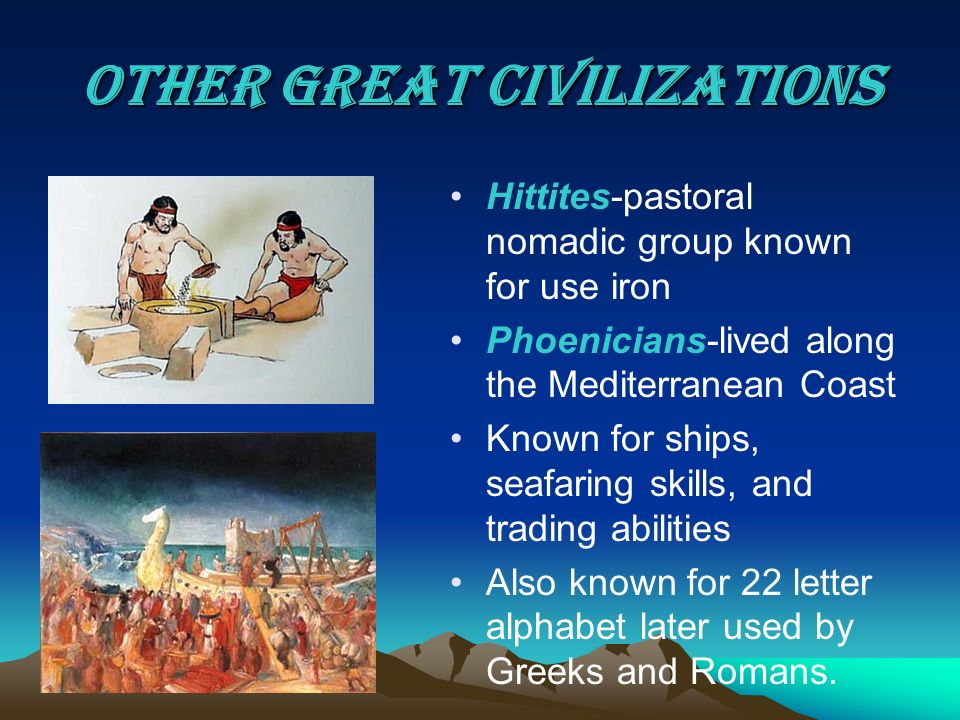 OTHER GREAT CIVILIZATIONS

• Hittites-pastoral nomadic group known for use iron
• Phoenicians-lived along the Mediterranean Coast
• Known for ships, seafaring skills, and trading abilities
• Also known for 22 letter alphabet later used by Greeks and Romans.